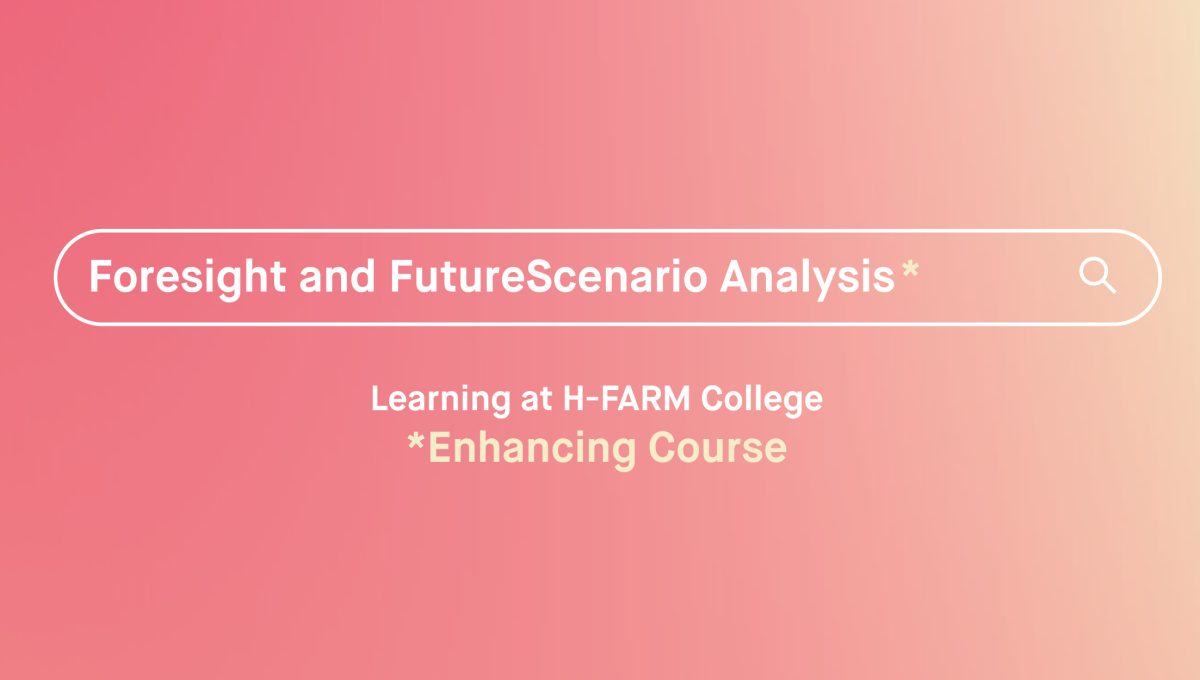 Foresight and FutureScenario Analysis*

Learning at H-FARM College
*Enhancing Course